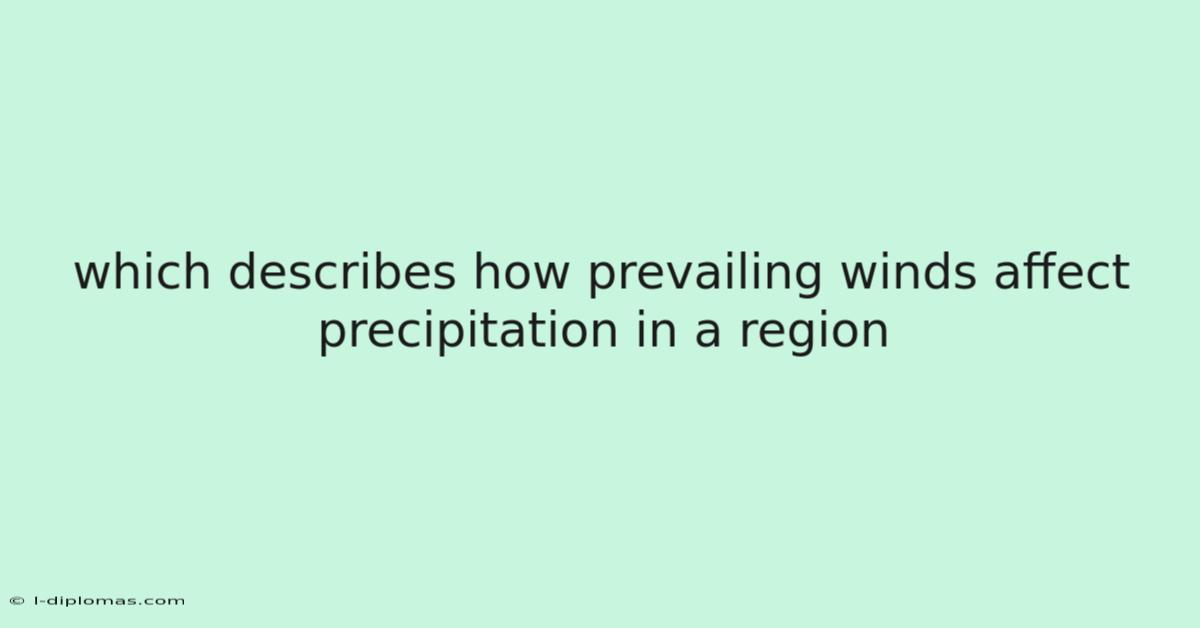 which describes how prevailing winds affect precipitation in a region

© l-diplomas.com